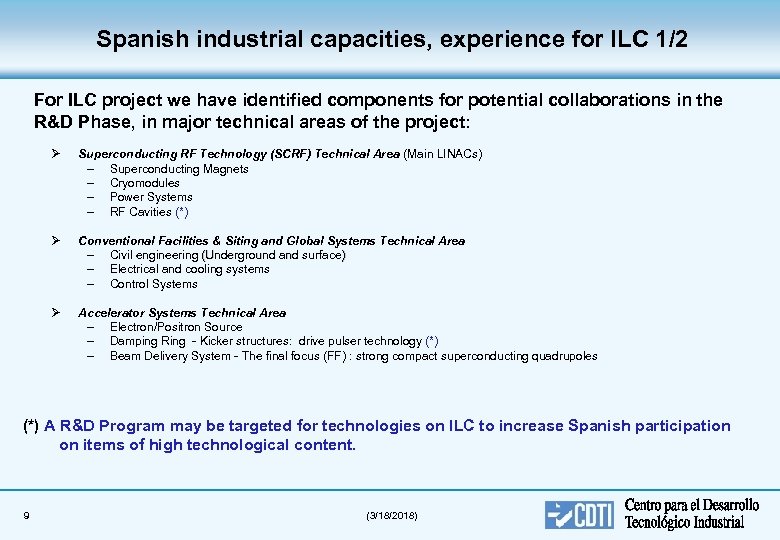 Spanish industrial capacities, experience for ILC 1/2

For ILC project we have identified components for potential collaborations in the R&D Phase, in major technical areas of the project:

➢ Superconducting RF Technology (SCRF) Technical Area (Main LINACs)
– Superconducting Magnets
– Cryomodules
– Power Systems
– RF Cavities (*)

➢ Conventional Facilities & Siting and Global Systems Technical Area
– Civil engineering (Underground and surface)
– Electrical and cooling systems
– Control Systems

➢ Accelerator Systems Technical Area
– Electron/Positron Source
– Damping Ring - Kicker structures: drive pulser technology (*)
– Beam Delivery System - The final focus (FF) : strong compact superconducting quadrupoles

(*) A R&D Program may be targeted for technologies on ILC to increase Spanish participation on items of high technological content.

9

(3/18/2018)

CDTI Centro para el Desarrollo Tecnológico Industrial